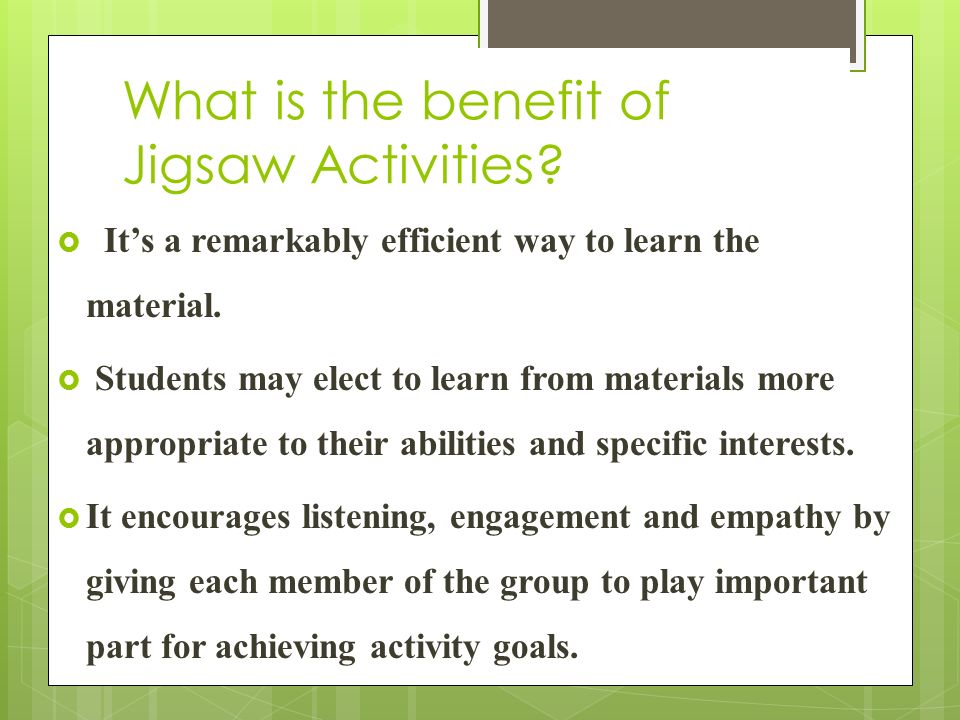 What is the benefit of Jigsaw Activities?

It’s a remarkably efficient way to learn the material.

Students may elect to learn from materials more appropriate to their abilities and specific interests.

It encourages listening, engagement and empathy by giving each member of the group to play important part for achieving activity goals.